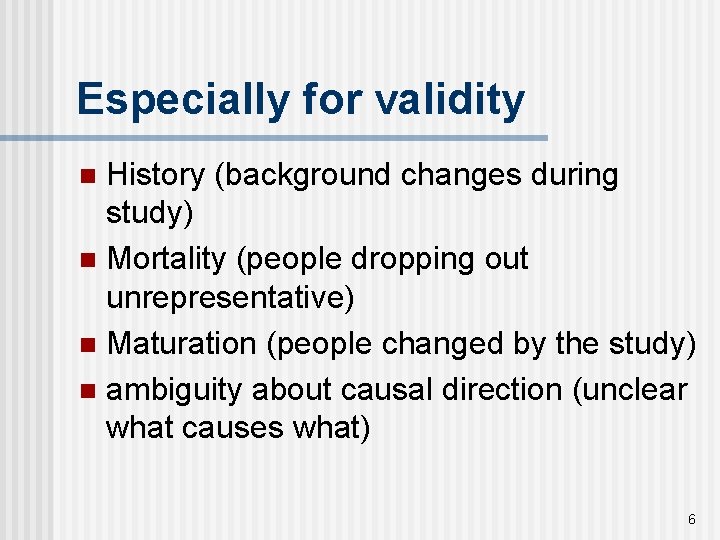 Especially for validity

- History (background changes during study)
- Mortality (people dropping out unrepresentative)
- Maturation (people changed by the study)
- ambiguity about causal direction (unclear what causes what)

6